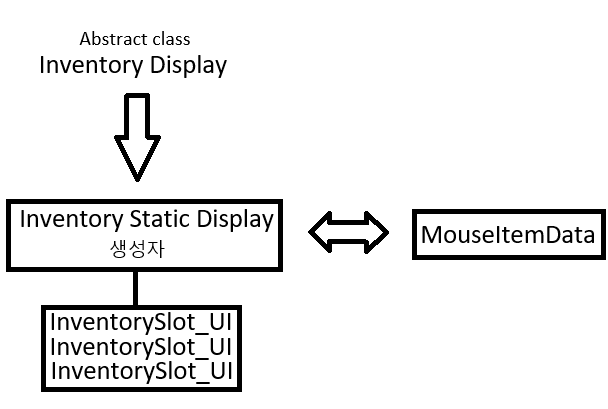 Abstract class
Inventory Display

Inventory Static Display
생성자

MouseItemData

InventorySlot_UI
InventorySlot_UI
InventorySlot_UI